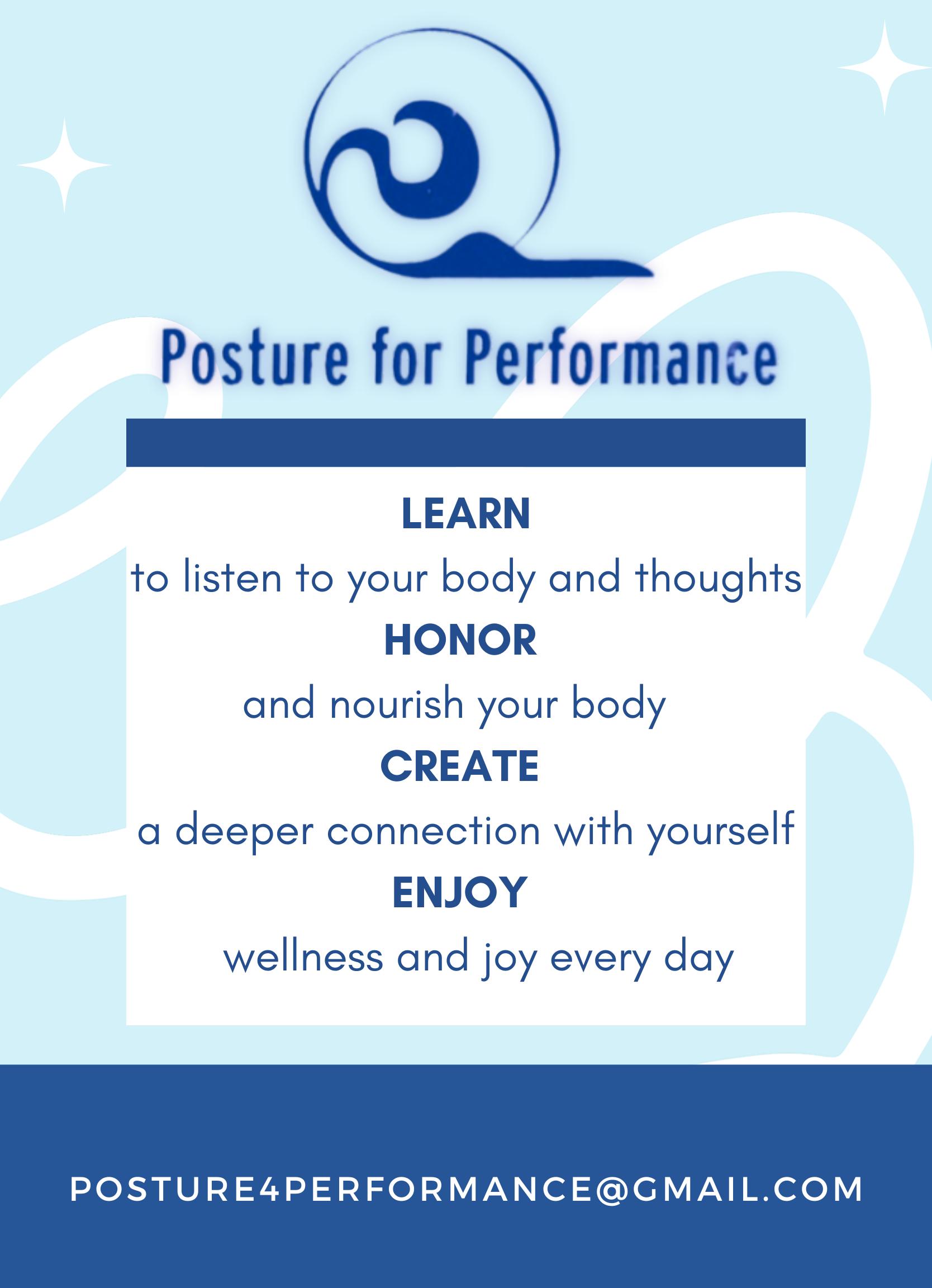 Posture for Performance

LEARN

to listen to your body and thoughts

HONOR

and nourish your body

CREATE

a deeper connection with yourself

ENJOY

wellness and joy every day

POSTURE4PERFORMANCE@GMAIL.COM